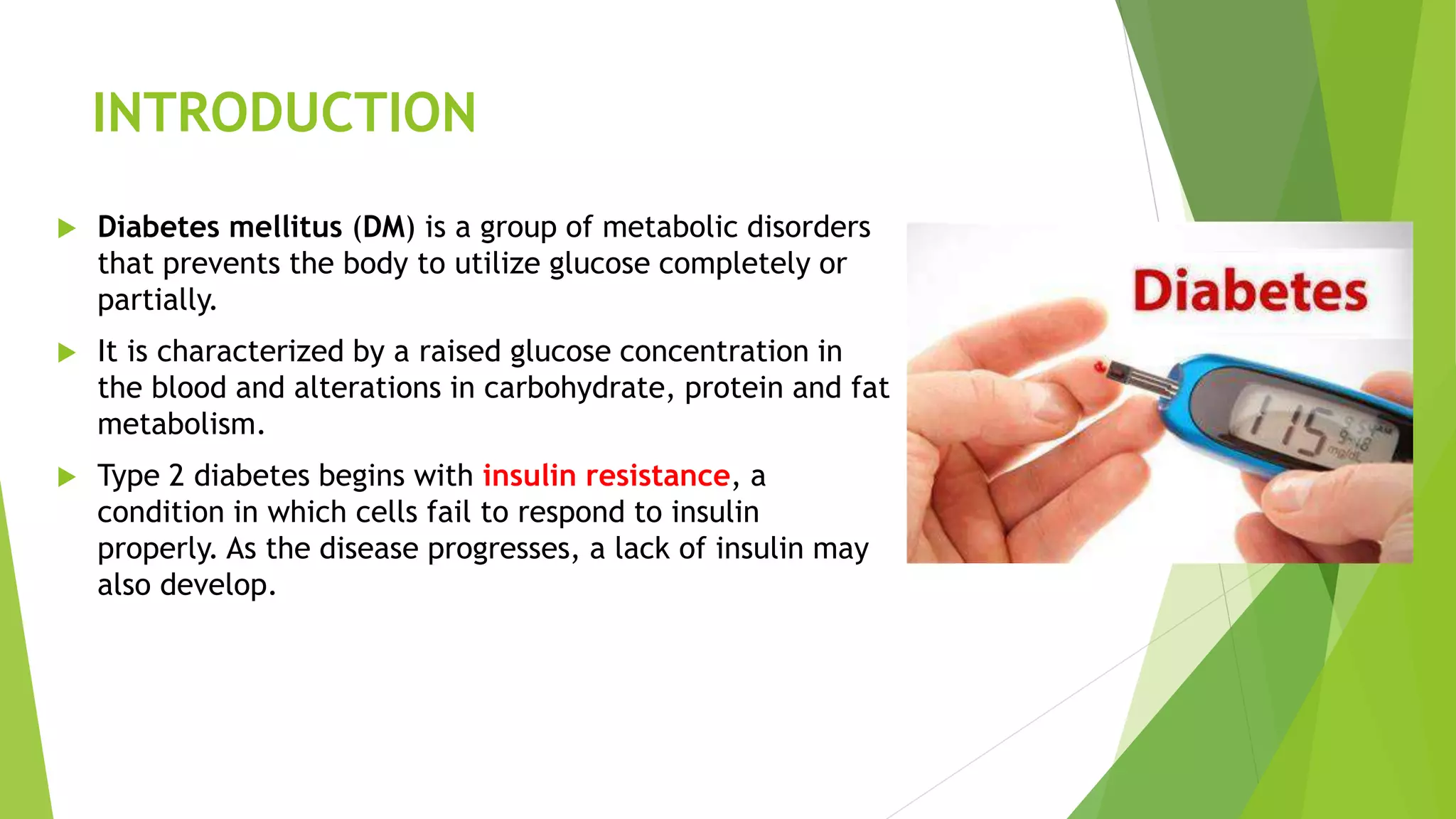 INTRODUCTION

Diabetes mellitus (DM) is a group of metabolic disorders that prevents the body to utilize glucose completely or partially.

It is characterized by a raised glucose concentration in the blood and alterations in carbohydrate, protein and fat metabolism.

Type 2 diabetes begins with insulin resistance, a condition in which cells fail to respond to insulin properly. As the disease progresses, a lack of insulin may also develop.

Diabetes

115

mg/dL